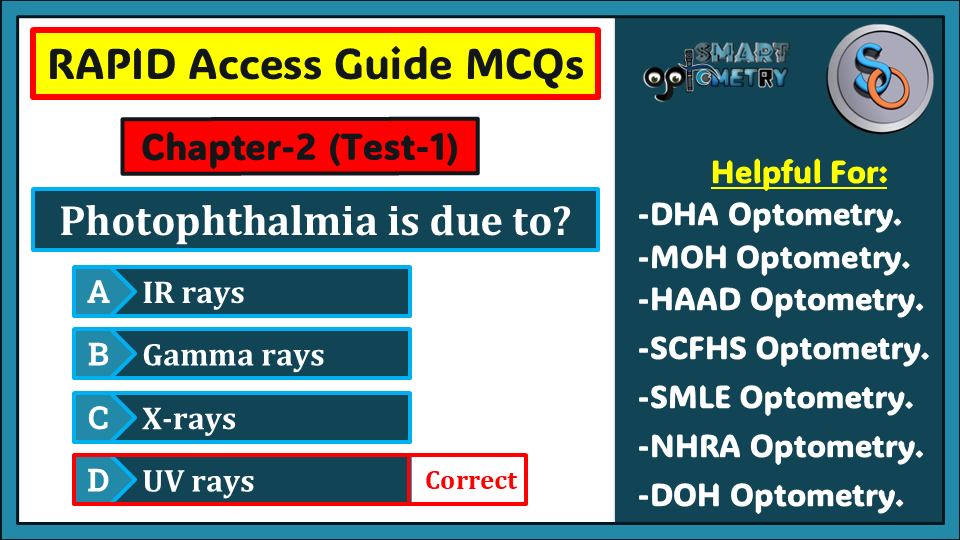 RAPID Access Guide MCQs

Chapter-2 (Test-1)

Photophthalmia is due to?

A IR rays

B Gamma rays

C X-rays

D UV rays Correct

SMART OPTOMETRY

SO

Helpful For:

-DHA Optometry.

-MOH Optometry.

-HAAD Optometry.

-SCFHS Optometry.

-SMLE Optometry.

-NHRA Optometry.

-DOH Optometry.